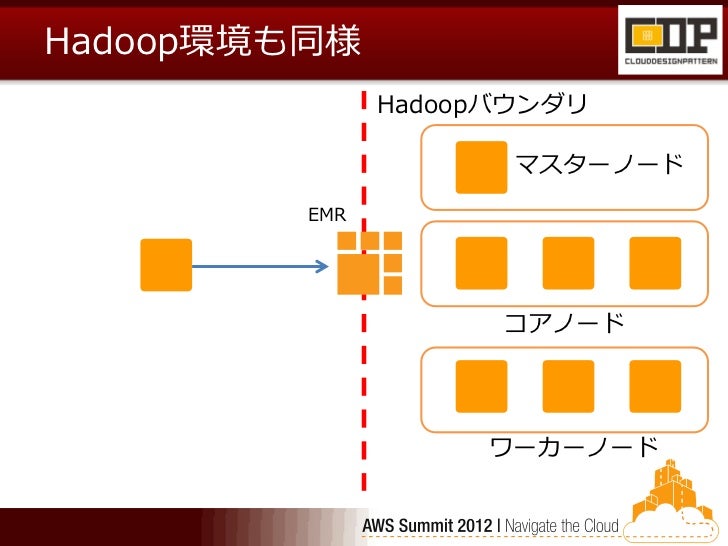 Hadoop環境も同様

CDP
CLOUDDESIGNPATTERN

Hadoopバウンダリ

マスターノード

EMR

コアノード

ワーカーノード

AWS Summit 2012 | Navigate the Cloud